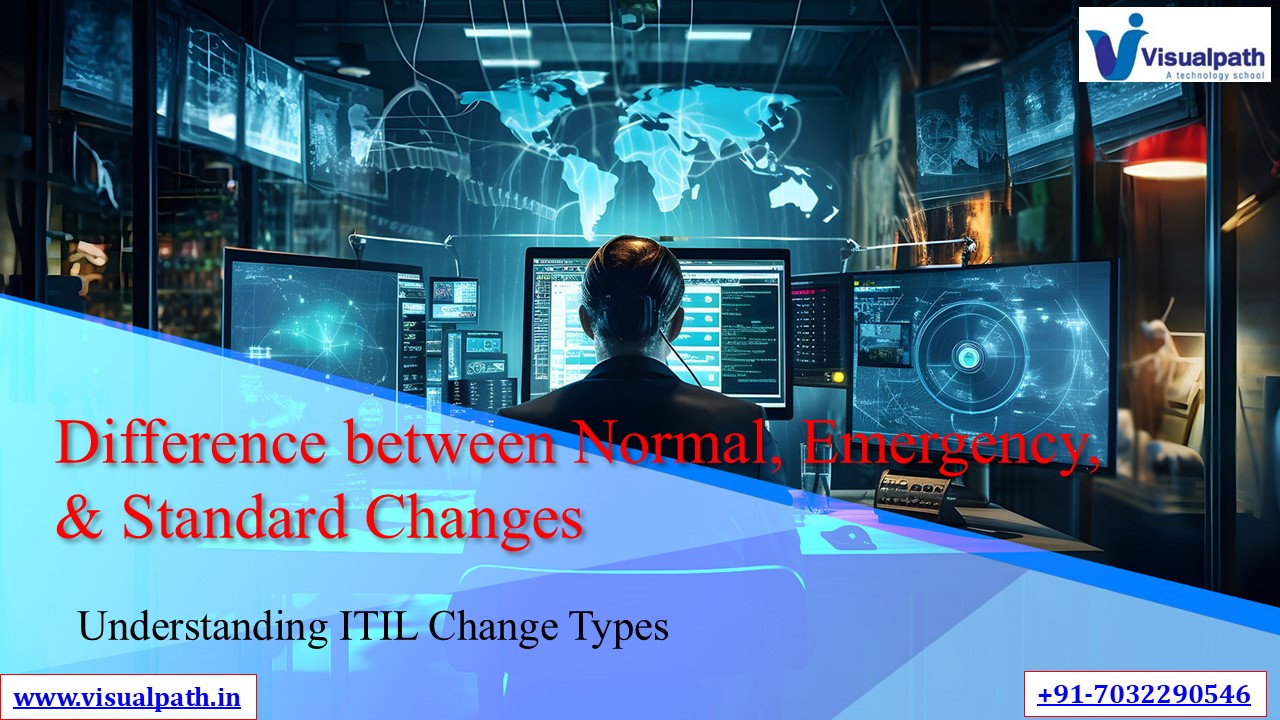 Visualpath
A technology school

Difference between Normal, Emergency, & Standard Changes

Understanding ITIL Change Types

www.visualpath.in

+91-7032290546